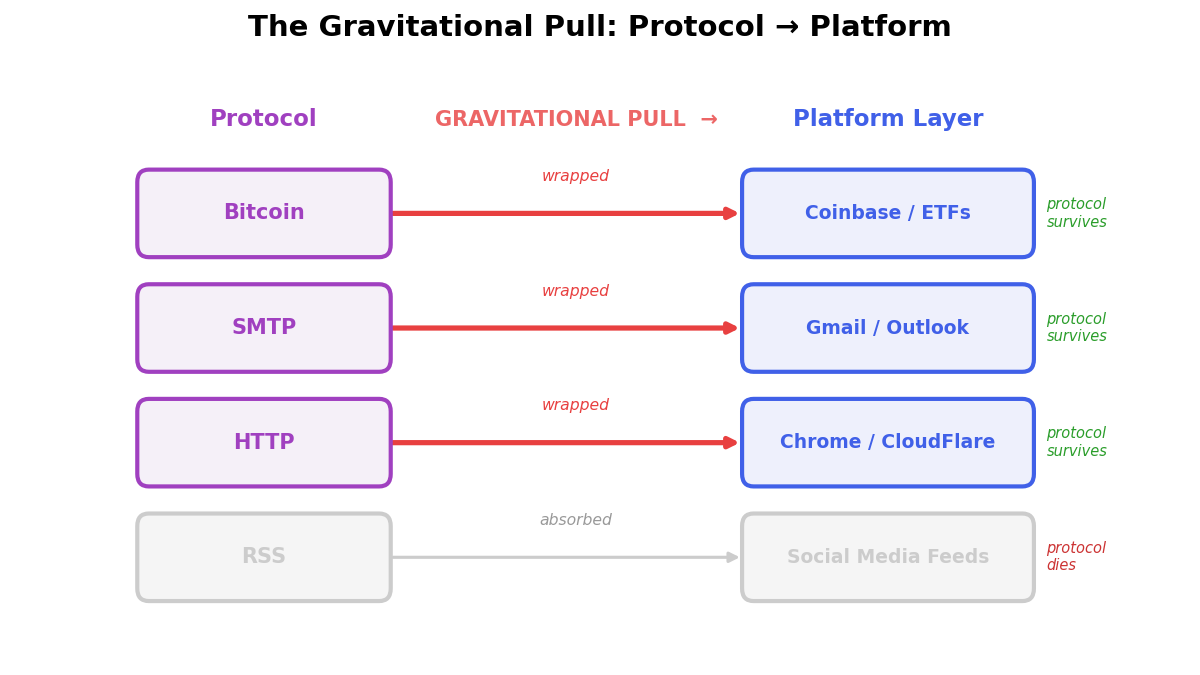 The Gravitational Pull: Protocol → Platform

Protocol

GRAVITATIONAL PULL →

Platform Layer

Bitcoin
wrapped
Coinbase / ETFs
protocol survives

SMTP
wrapped
Gmail / Outlook
protocol survives

HTTP
wrapped
Chrome / CloudFlare
protocol survives

RSS
absorbed
Social Media Feeds
protocol dies